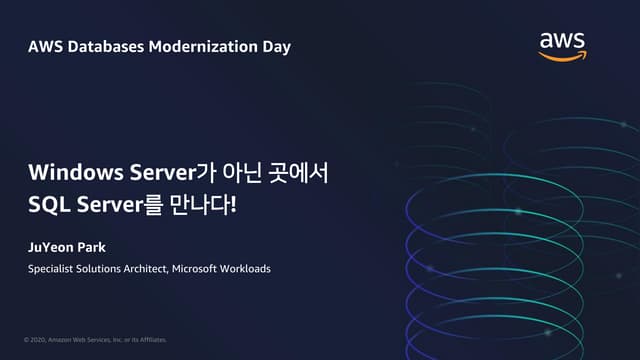 AWS Databases Modernization Day

aws

Windows Server가 아닌 곳에서
SQL Server를 만나다!

JuYeon Park

Specialist Solutions Architect, Microsoft Workloads

© 2020, Amazon Web Services, Inc. or its Affiliates.